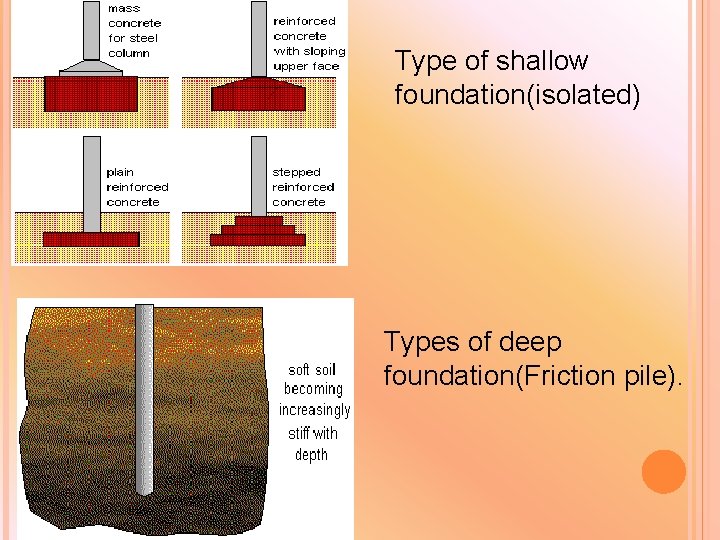 mass concrete for steel column

reinforced concrete with sloping upper face

plain reinforced concrete

stepped reinforced concrete

Type of shallow foundation(isolated)

soft soil becoming increasingly stiff with depth

Types of deep foundation(Friction pile).